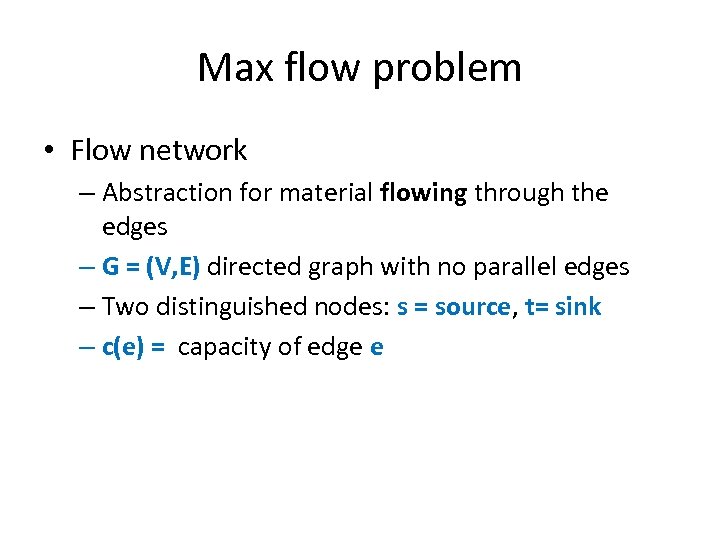 Max flow problem

• Flow network
– Abstraction for material flowing through the edges
– G = (V,E) directed graph with no parallel edges
– Two distinguished nodes: s = source, t= sink
– c(e) = capacity of edge e